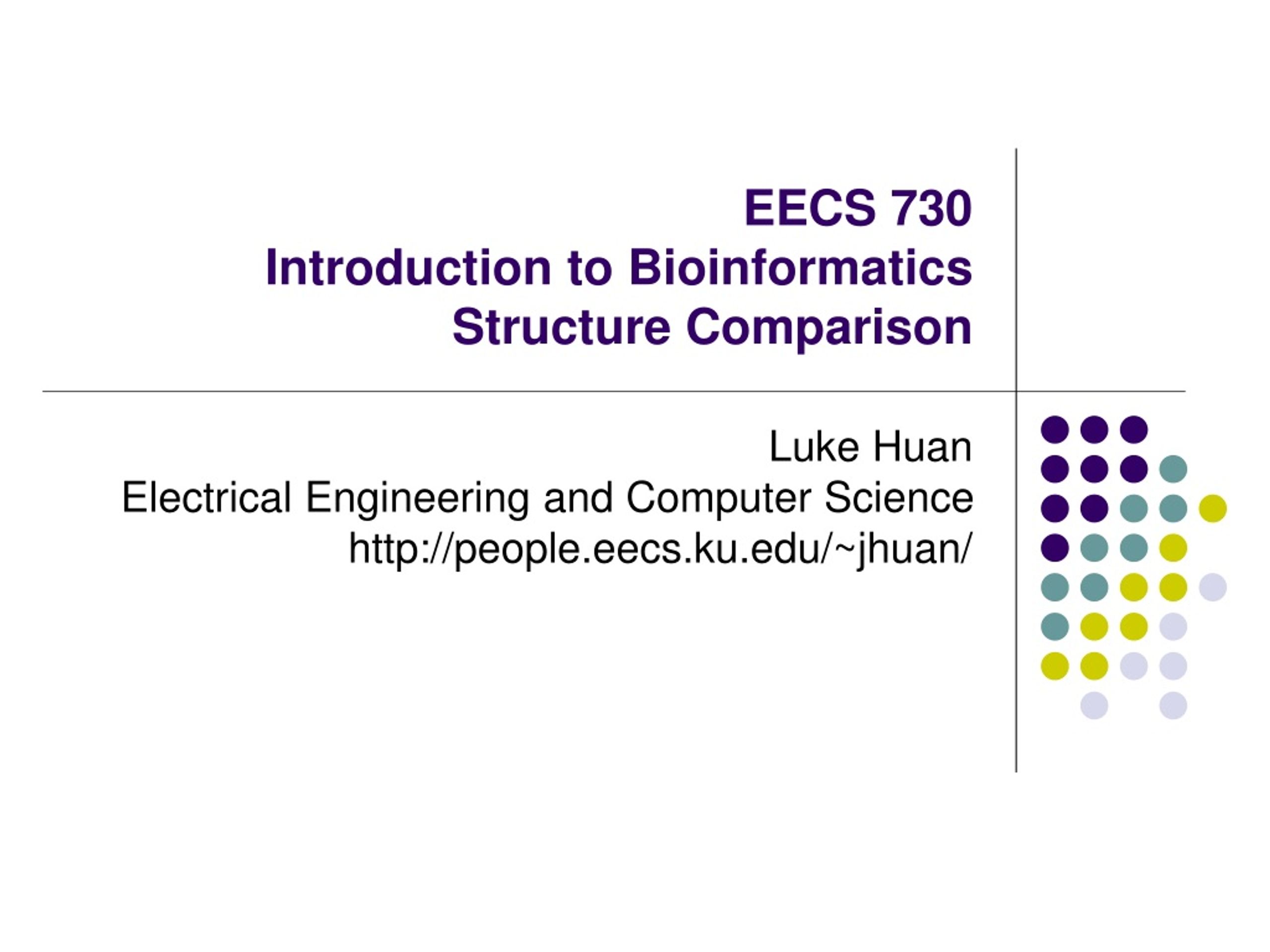 EECS 730
Introduction to Bioinformatics
Structure Comparison

Luke Huan
Electrical Engineering and Computer Science
http://people.eecs.ku.edu/~jhuan/